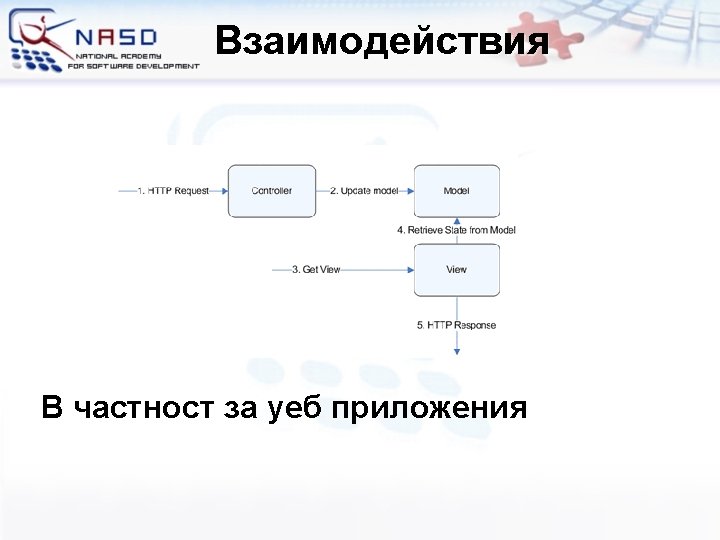 NASD
NATIONAL ACADEMY
FOR SOFTWARE DEVELOPMENT

Взаимодействия

1. HTTP Request
Controller
2. Update model
Model
4. Retrieve State from Model
3. Get View
View
5. HTTP Response

В частност за уеб приложения